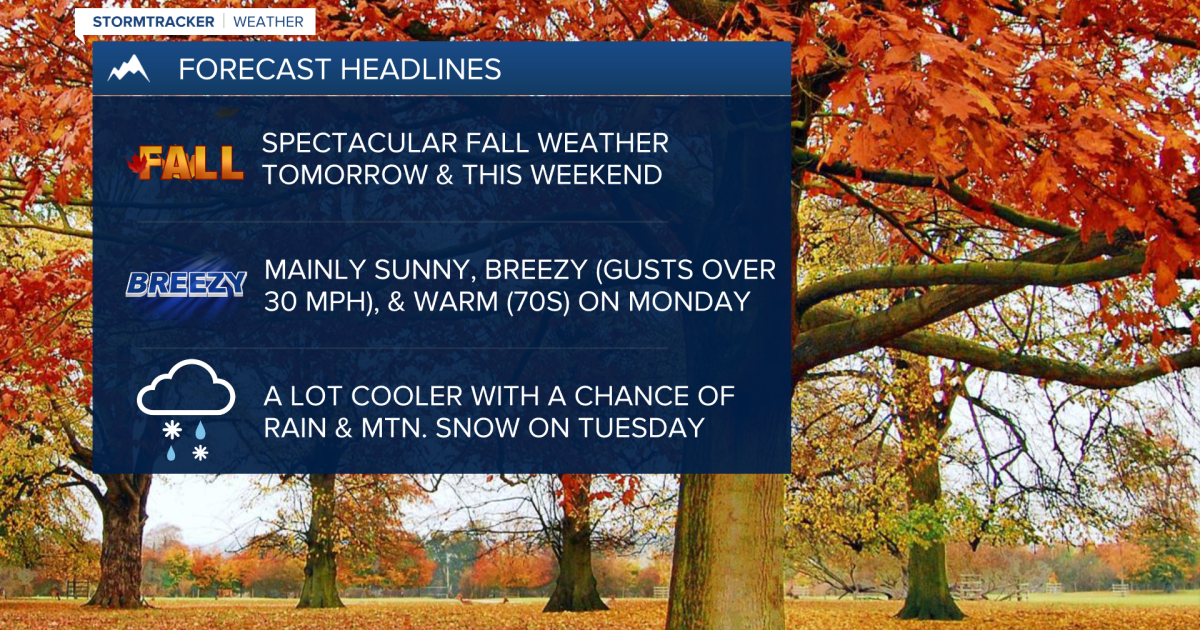 STORMTRACKER | WEATHER

FORECAST HEADLINES

FALL

SPECTACULAR FALL WEATHER TOMORROW & THIS WEEKEND

BREEZY

MAINLY SUNNY, BREEZY (GUSTS OVER 30 MPH), & WARM (70S) ON MONDAY

A LOT COOLER WITH A CHANCE OF RAIN & MTN. SNOW ON TUESDAY